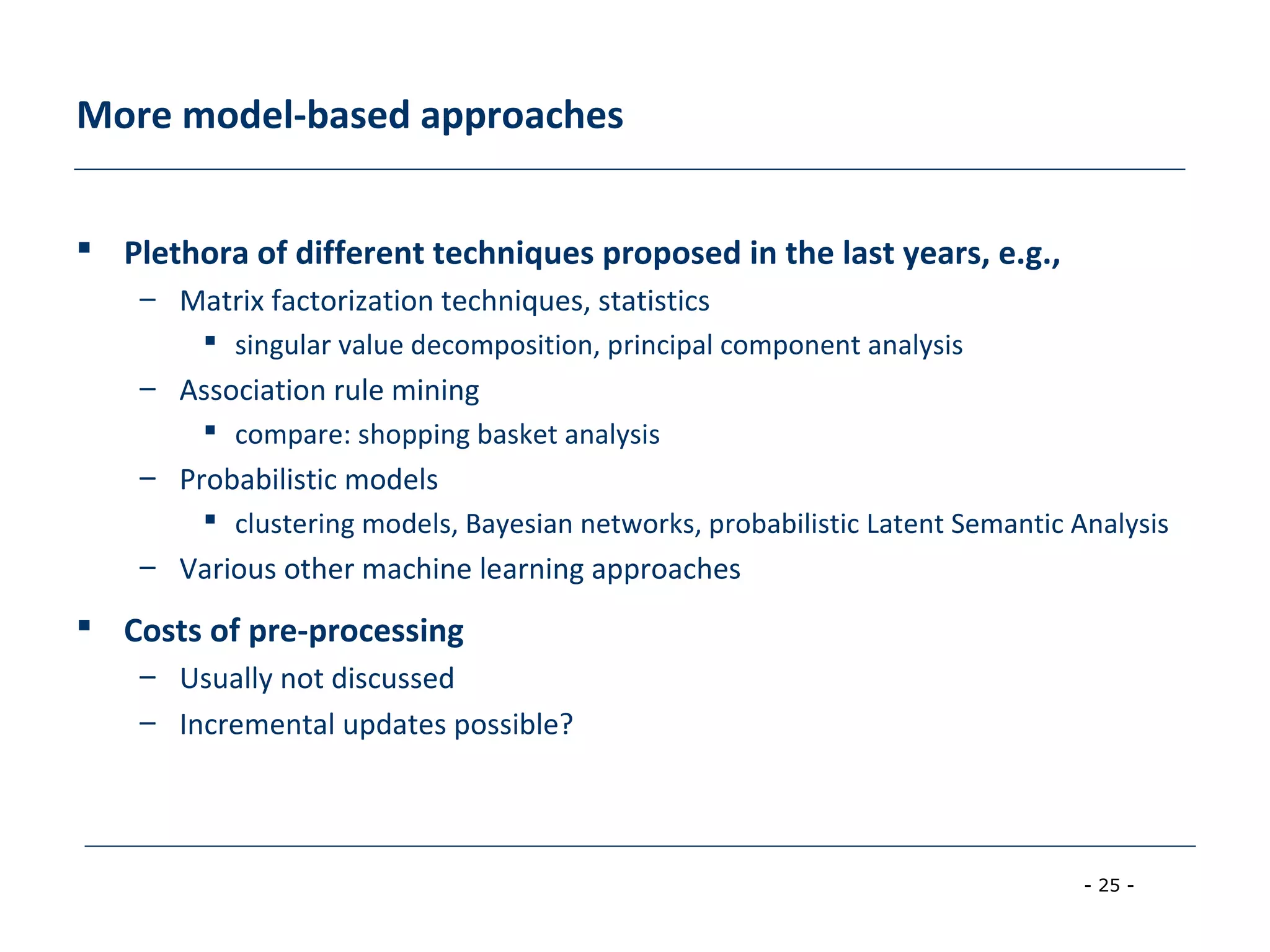 More model-based approaches

▪ Plethora of different techniques proposed in the last years, e.g.,
– Matrix factorization techniques, statistics
▪ singular value decomposition, principal component analysis
– Association rule mining
▪ compare: shopping basket analysis
– Probabilistic models
▪ clustering models, Bayesian networks, probabilistic Latent Semantic Analysis
– Various other machine learning approaches

▪ Costs of pre-processing
– Usually not discussed
– Incremental updates possible?

- 25 -